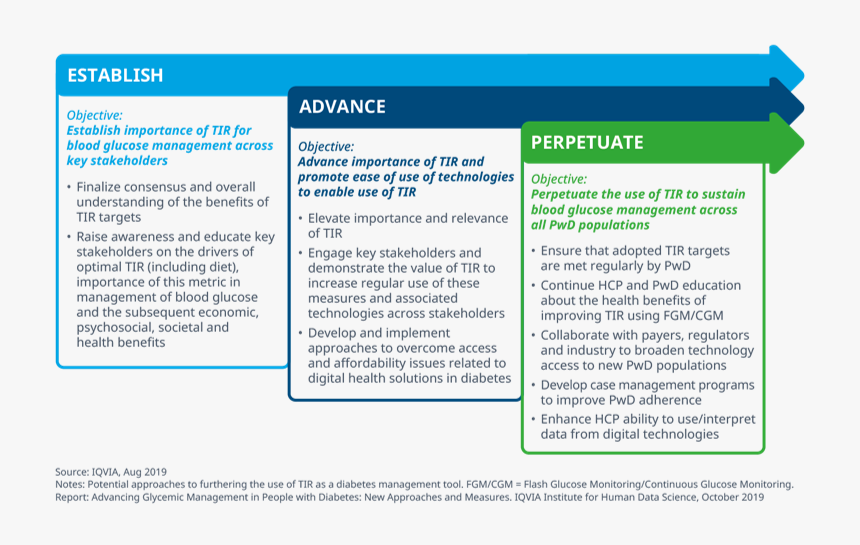 ESTABLISH

Objective:
Establish importance of TIR for blood glucose management across key stakeholders

• Finalize consensus and overall understanding of the benefits of TIR targets
• Raise awareness and educate key stakeholders on the drivers of optimal TIR (including diet), importance of this metric in management of blood glucose and the subsequent economic, psychosocial, societal and health benefits

ADVANCE

Objective:
Advance importance of TIR and promote ease of use of technologies to enable use of TIR

• Elevate importance and relevance of TIR
• Engage key stakeholders and demonstrate the value of TIR to increase regular use of these measures and associated technologies across stakeholders
• Develop and implement approaches to overcome access and affordability issues related to digital health solutions in diabetes

PERPETUATE

Objective:
Perpetuate the use of TIR to sustain blood glucose management across all PwD populations

• Ensure that adopted TIR targets are met regularly by PwD
• Continue HCP and PwD education about the health benefits of improving TIR using FGM/CGM
• Collaborate with payers, regulators and industry to broaden technology access to new PwD populations
• Develop case management programs to improve PwD adherence
• Enhance HCP ability to use/interpret data from digital technologies

Source: IQVIA, Aug 2019
Notes: Potential approaches to furthering the use of TIR as a diabetes management tool. FGM/CGM = Flash Glucose Monitoring/Continuous Glucose Monitoring.
Report: Advancing Glycemic Management in People with Diabetes: New Approaches and Measures. IQVIA Institute for Human Data Science, October 2019